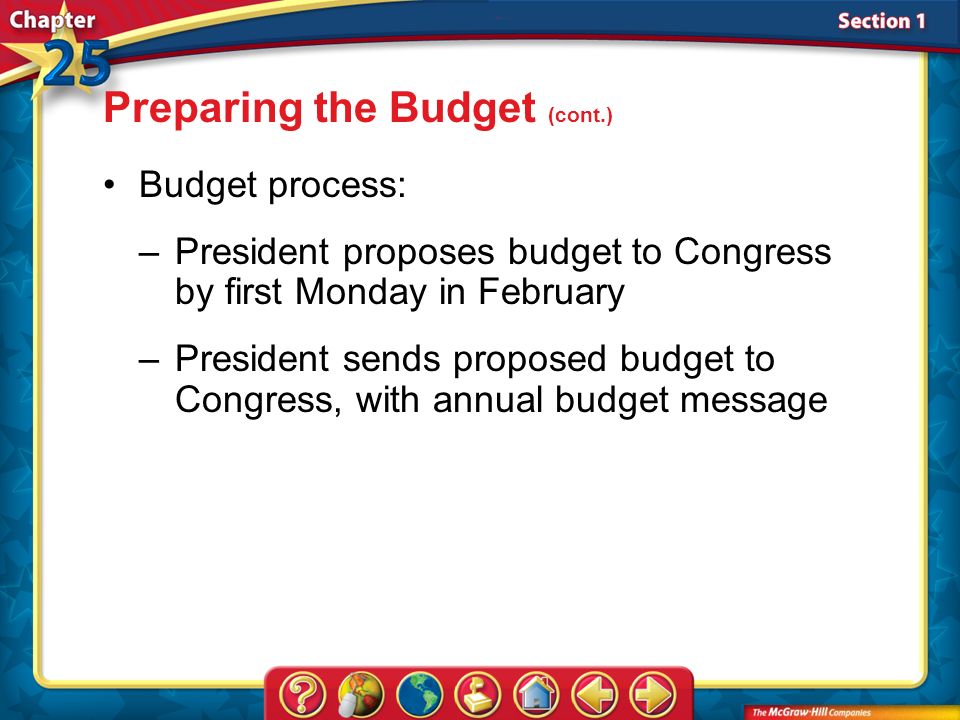 Chapter 25

Section 1

Preparing the Budget (cont.)

• Budget process:

– President proposes budget to Congress by first Monday in February

– President sends proposed budget to Congress, with annual budget message

?

The McGraw-Hill Companies